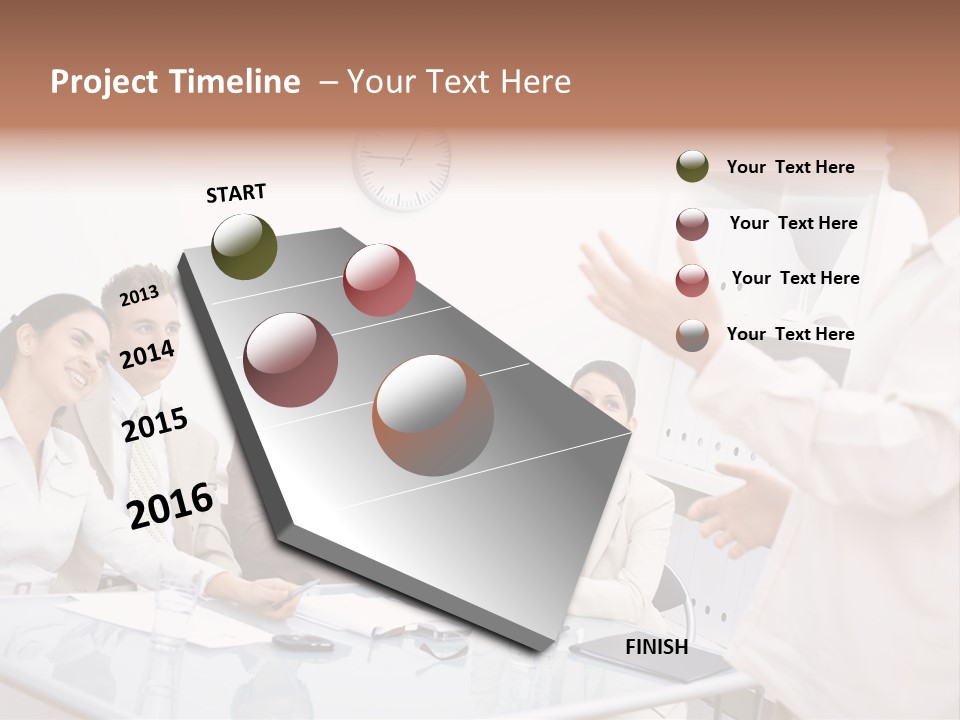 Project Timeline – Your Text Here

START

2013

2014

2015

2016

FINISH

Your Text Here

Your Text Here

Your Text Here

Your Text Here